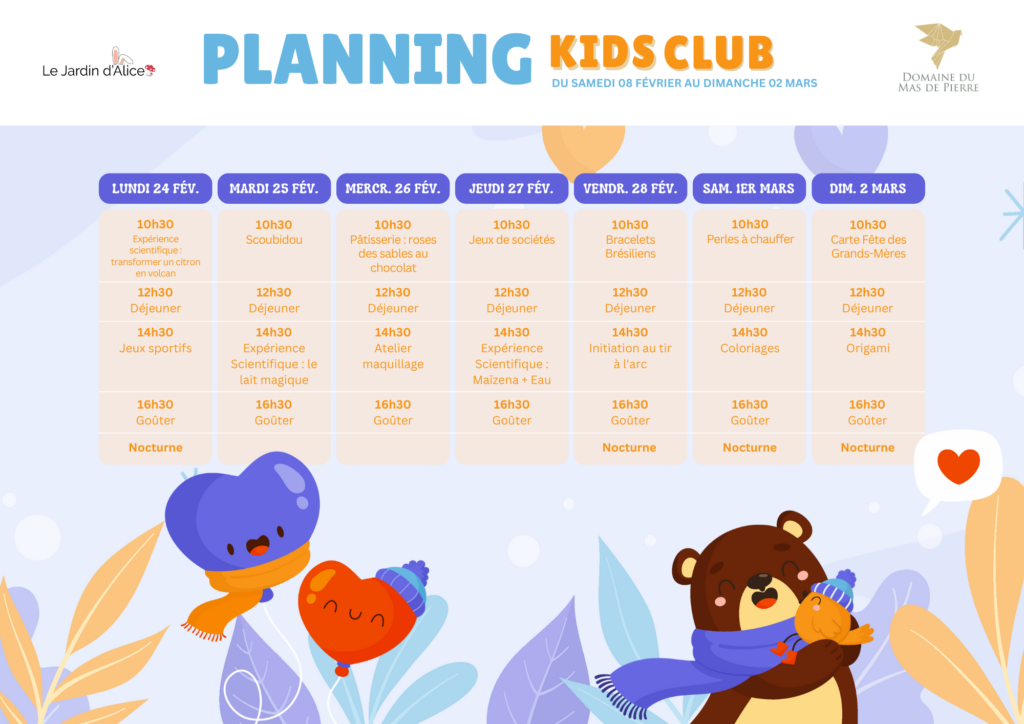 Le Jardin d'Alice

PLANNING KIDS CLUB

DU SAMEDI 08 FÉVRIER AU DIMANCHE 02 MARS

DOMAINE DU MAS DE PIERRE

| LUNDI 24 FÉV. | MARDI 25 FÉV. | MERCR. 26 FÉV. | JEUDI 27 FÉV. | VENDR. 28 FÉV. | SAM. 1ER MARS | DIM. 2 MARS |
|---|---|---|---|---|---|---|
| 10h30 Expérience scientifique : transformer un citron en volcan | 10h30 Scoubidou | 10h30 Pâtisserie : roses des sables au chocolat | 10h30 Jeux de sociétés | 10h30 Bracelets Brésiliens | 10h30 Perles à chauffer | 10h30 Carte Fête des Grands-Mères |
| 12h30 Déjeuner | 12h30 Déjeuner | 12h30 Déjeuner | 12h30 Déjeuner | 12h30 Déjeuner | 12h30 Déjeuner | 12h30 Déjeuner |
| 14h30 Jeux sportifs | 14h30 Expérience Scientifique : le lait magique | 14h30 Atelier maquillage | 14h30 Expérience Scientifique : Maïzena + Eau | 14h30 Initiation au tir à l'arc | 14h30 Coloriages | 14h30 Origami |
| 16h30 Goûter | 16h30 Goûter | 16h30 Goûter | 16h30 Goûter | 16h30 Goûter | 16h30 Goûter | 16h30 Goûter |
| Nocturne | | | | Nocturne | Nocturne | Nocturne |